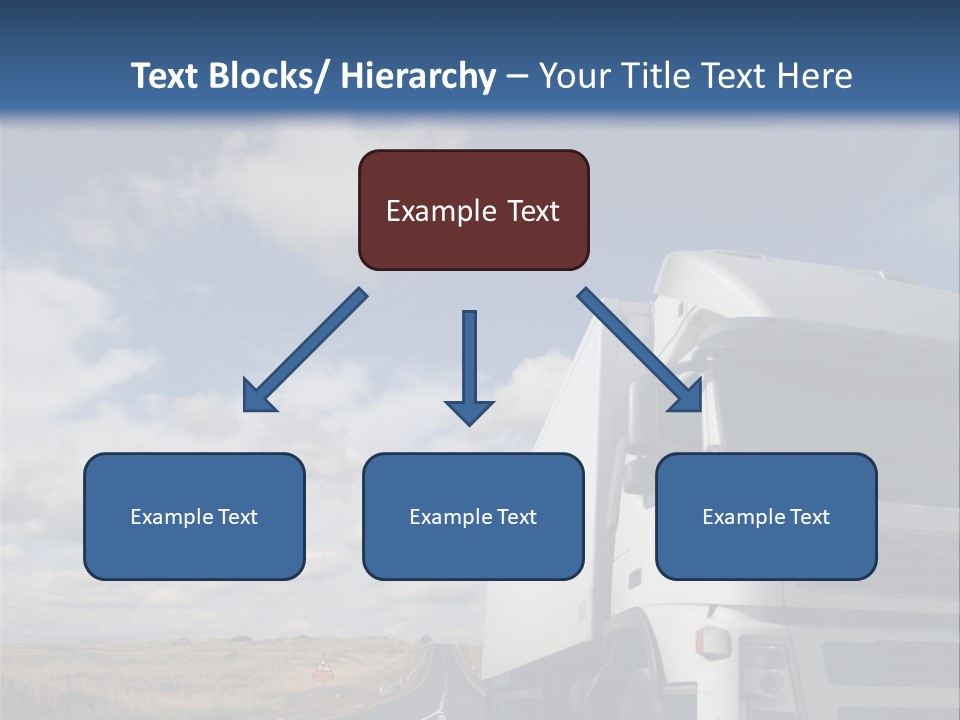 Text Blocks/ Hierarchy – Your Title Text Here

Example Text

Example Text

Example Text

Example Text